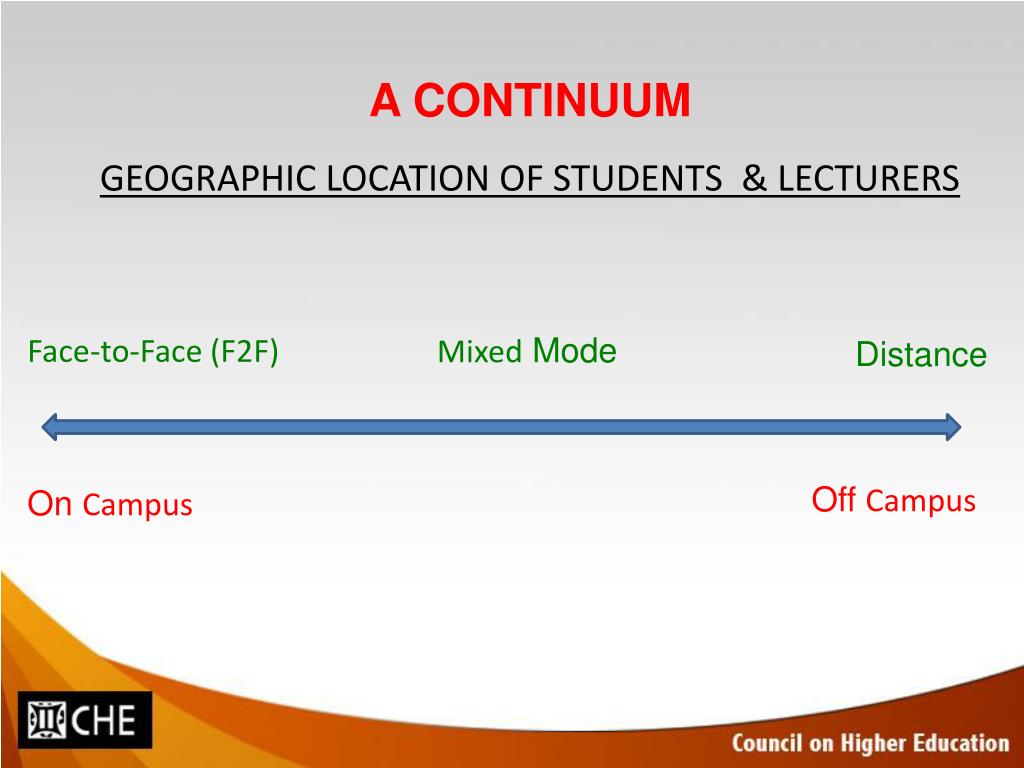 A CONTINUUM

GEOGRAPHIC LOCATION OF STUDENTS & LECTURERS

Face-to-Face (F2F)

Mixed Mode

Distance

On Campus

Off Campus

CHE

Council on Higher Education